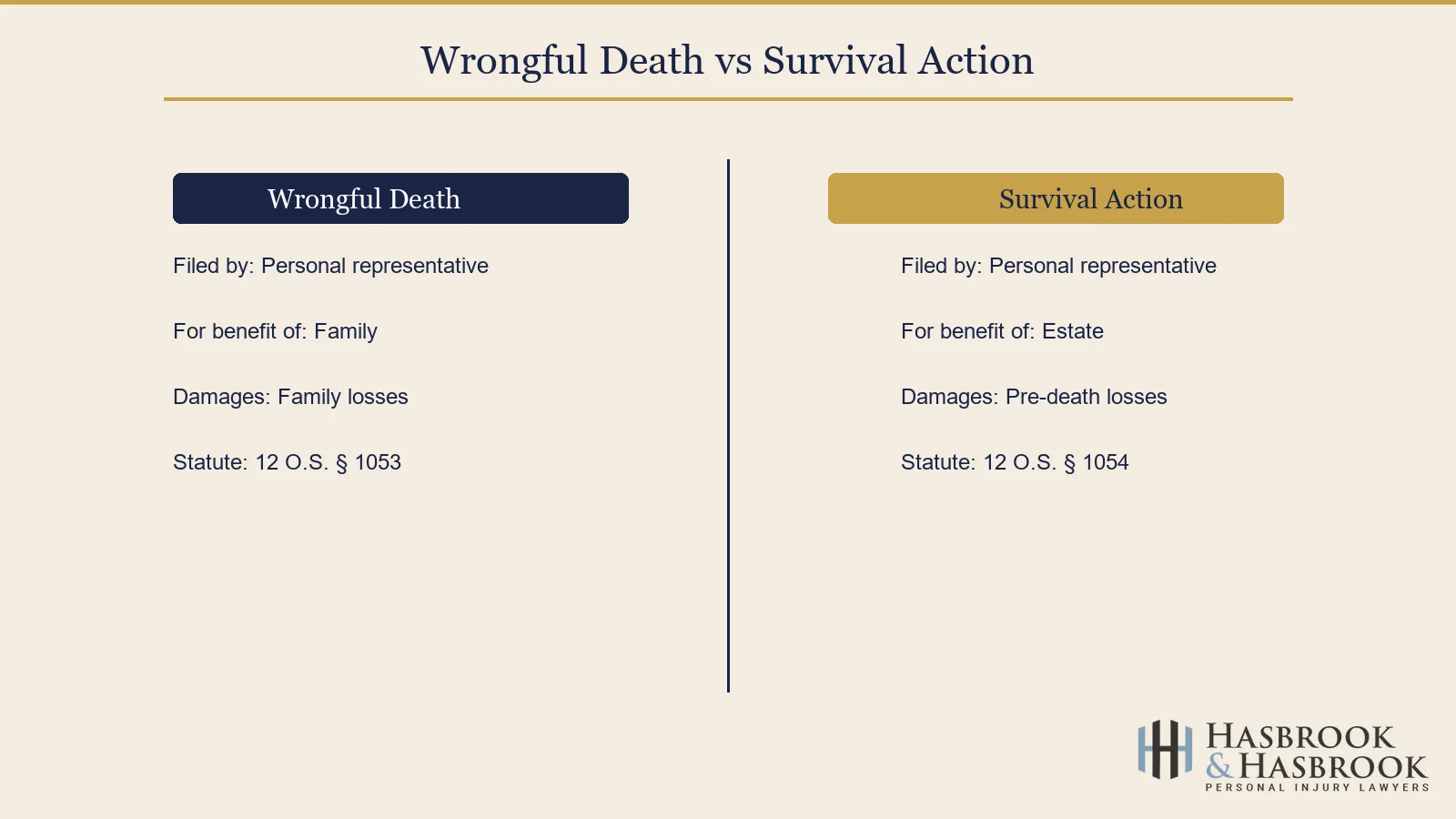 Wrongful Death vs Survival Action

Wrongful Death

Filed by: Personal representative

For benefit of: Family

Damages: Family losses

Statute: 12 O.S. § 1053

Survival Action

Filed by: Personal representative

For benefit of: Estate

Damages: Pre-death losses

Statute: 12 O.S. § 1054

HASBROOK & HASBROOK
PERSONAL INJURY LAWYERS